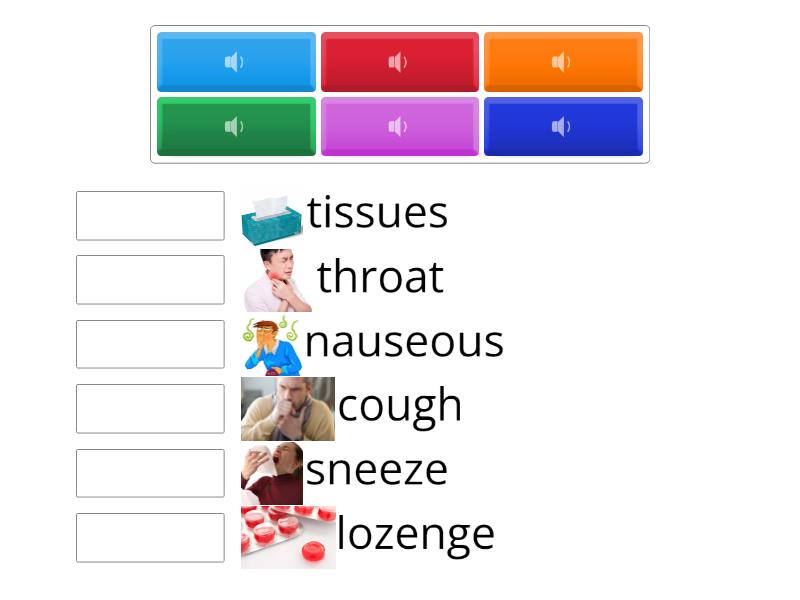 tissues

throat

nauseous

cough

sneeze

lozenge